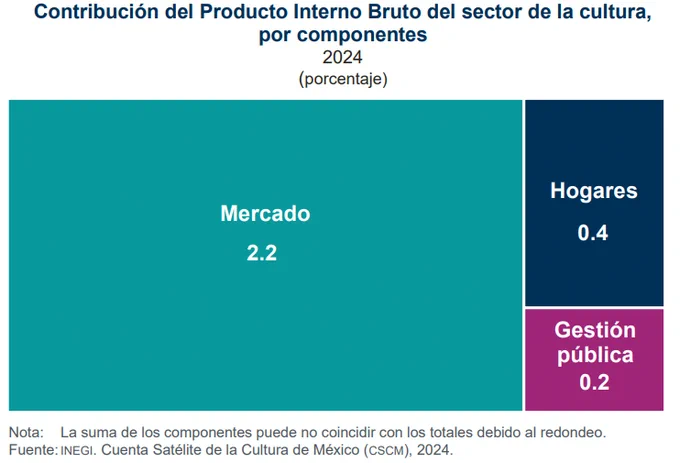 Contribución del Producto Interno Bruto del sector de la cultura, por componentes
2024
(porcentaje)

Mercado
2.2

Hogares
0.4

Gestión pública
0.2

Nota: La suma de los componentes puede no coincidir con los totales debido al redondeo.
Fuente: INEGI. Cuenta Satélite de la Cultura de México (CSCM), 2024.